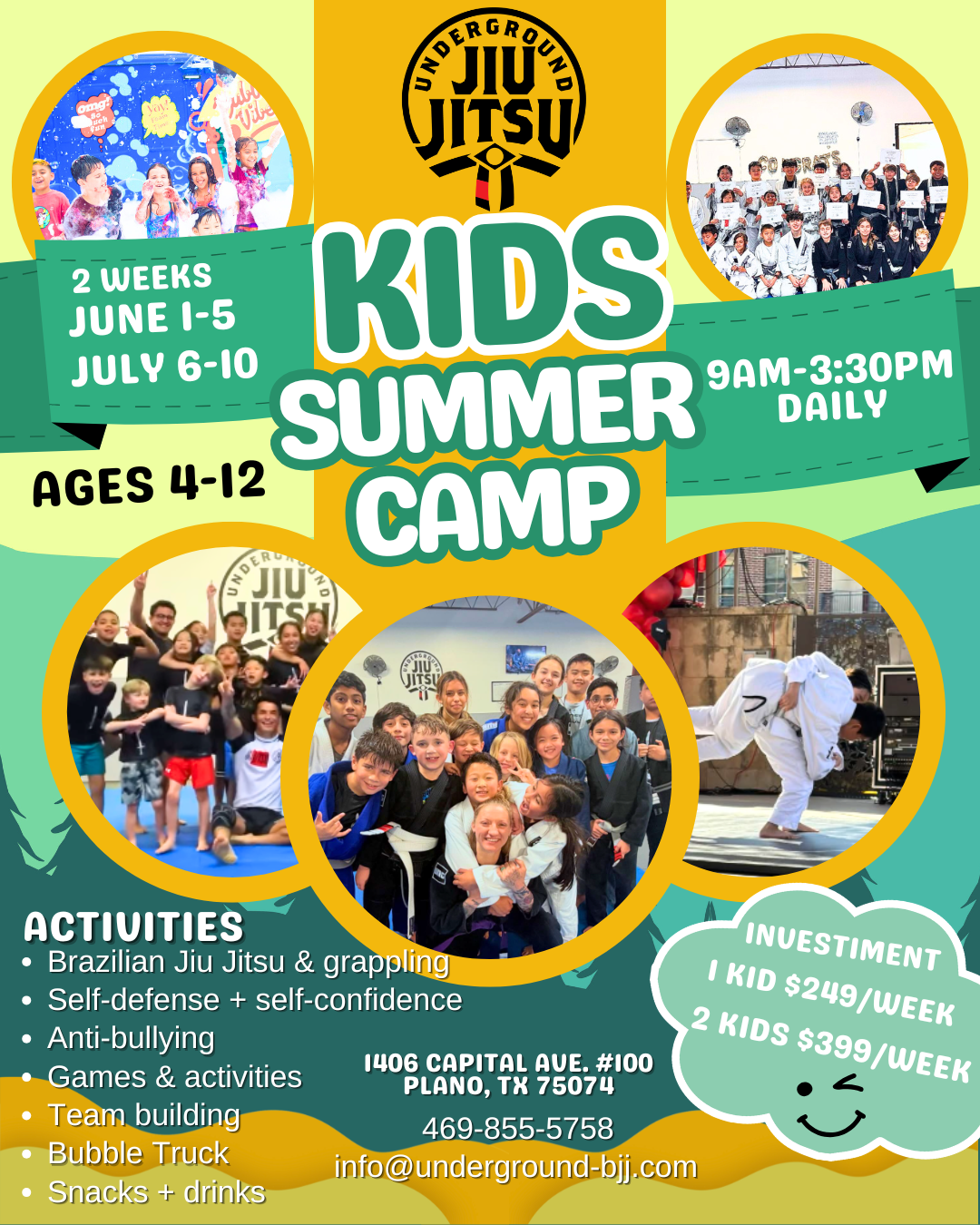 UNDERGROUND JIU JITSU

KIDS SUMMER CAMP

2 WEEKS
JUNE 1-5
JULY 6-10

9AM-3:30PM DAILY

AGES 4-12

ACTIVITIES
• Brazilian Jiu Jitsu & grappling
• Self-defense + self-confidence
• Anti-bullying
• Games & activities
• Team building
• Bubble Truck
• Snacks + drinks

1406 CAPITAL AVE. #100
PLANO, TX 75074

469-855-5758
info@underground-bjj.com

INVESTIMENT
1 KID $249/WEEK
2 KIDS $399/WEEK